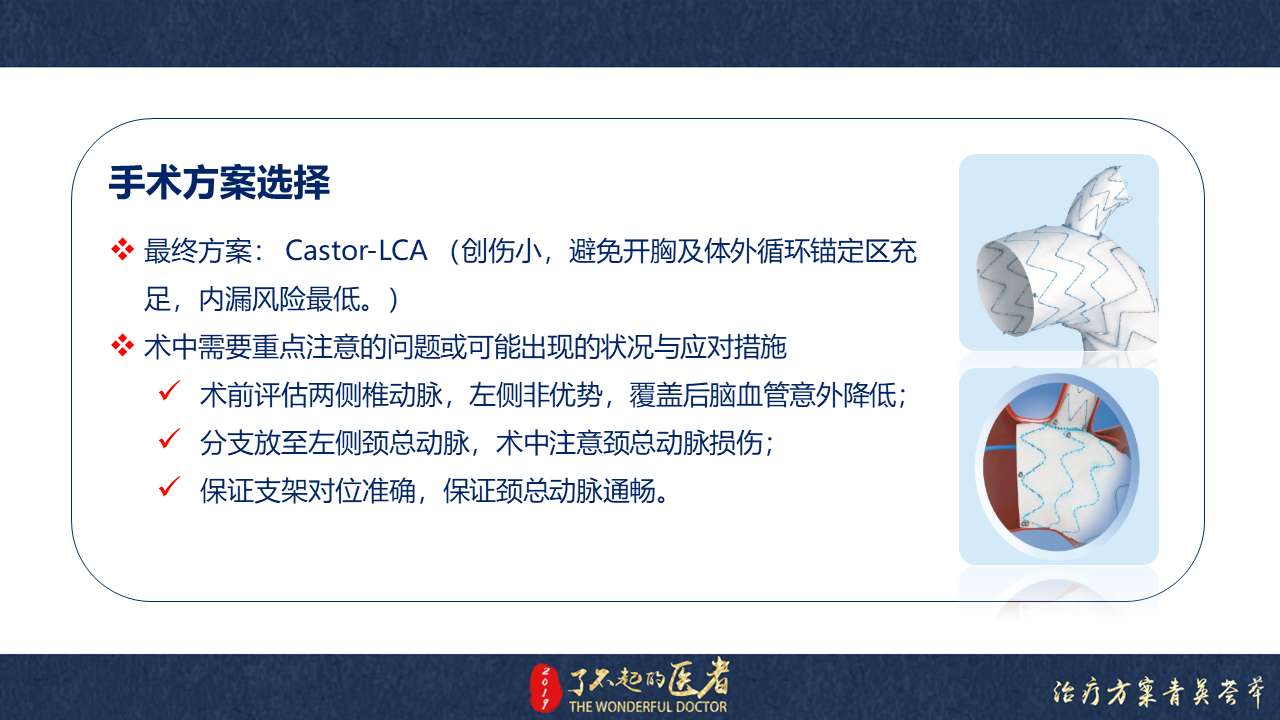 手术方案选择

❖ 最终方案： Castor-LCA （创伤小，避免开胸及体外循环锚定区充足，内漏风险最低。）

❖ 术中需要重点注意的问题或可能出现的状况与应对措施

✓ 术前评估两侧椎动脉，左侧非优势，覆盖后脑血管意外降低；

✓ 分支放至左侧颈总动脉，术中注意颈总动脉损伤；

✓ 保证支架对位准确，保证颈总动脉通畅。

2017 了不起的医者 THE WONDERFUL DOCTOR

治疗方案青英荟萃